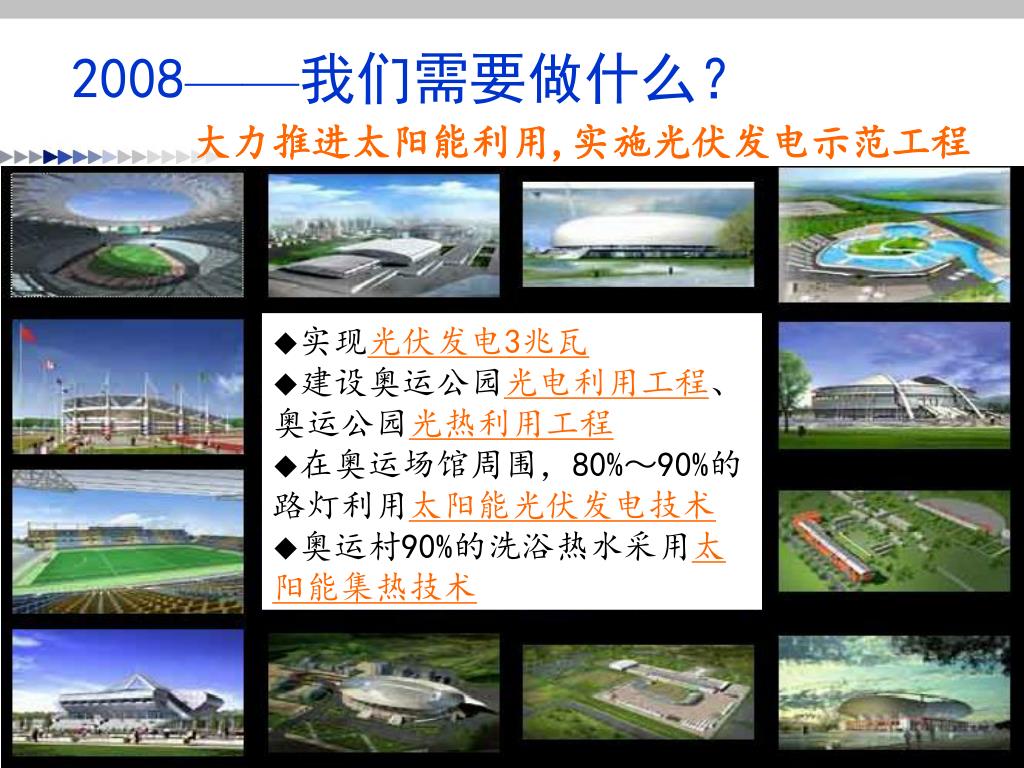 2008——我们需要做什么？

大力推进太阳能利用,实施光伏发电示范工程

◆实现光伏发电3兆瓦
◆建设奥运公园光电利用工程、奥运公园光热利用工程
◆在奥运场馆周围，80%～90%的路灯利用太阳能光伏发电技术
◆奥运村90%的洗浴热水采用太阳能集热技术